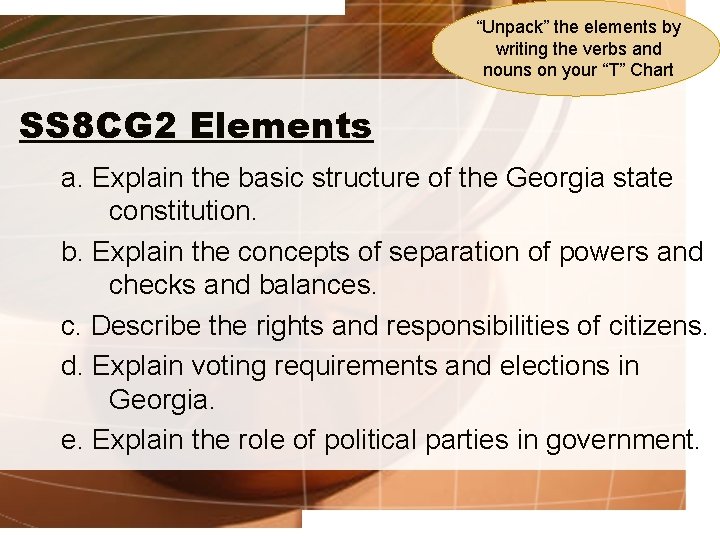 “Unpack” the elements by writing the verbs and nouns on your “T” Chart

SS8CG2 Elements

a. Explain the basic structure of the Georgia state constitution.

b. Explain the concepts of separation of powers and checks and balances.

c. Describe the rights and responsibilities of citizens.

d. Explain voting requirements and elections in Georgia.

e. Explain the role of political parties in government.